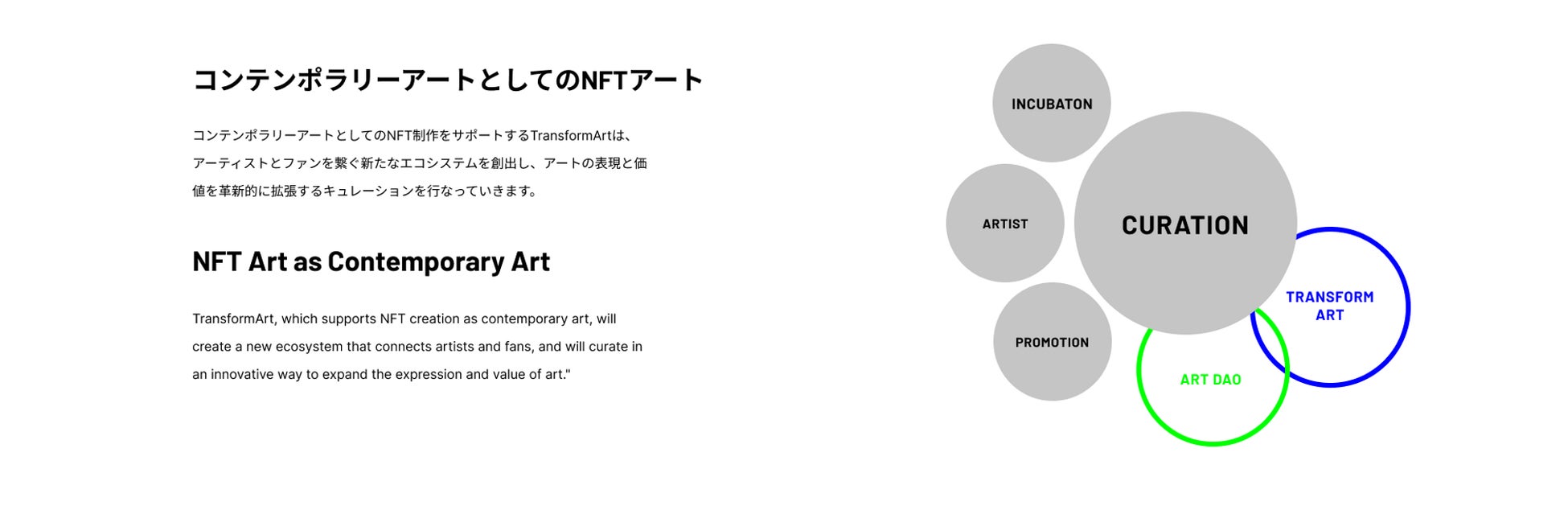 コンテンポラリーアートとしてのNFTアート

コンテンポラリーアートとしてのNFT制作をサポートするTransformArtは、アーティストとファンを繋ぐ新たなエコシステムを創出し、アートの表現と価値を革新的に拡張するキュレーションを行なっていきます。

NFT Art as Contemporary Art

TransformArt, which supports NFT creation as contemporary art, will create a new ecosystem that connects artists and fans, and will curate in an innovative way to expand the expression and value of art."

INCUBATON

ARTIST

CURATION

PROMOTION

TRANSFORM ART

ART DAO